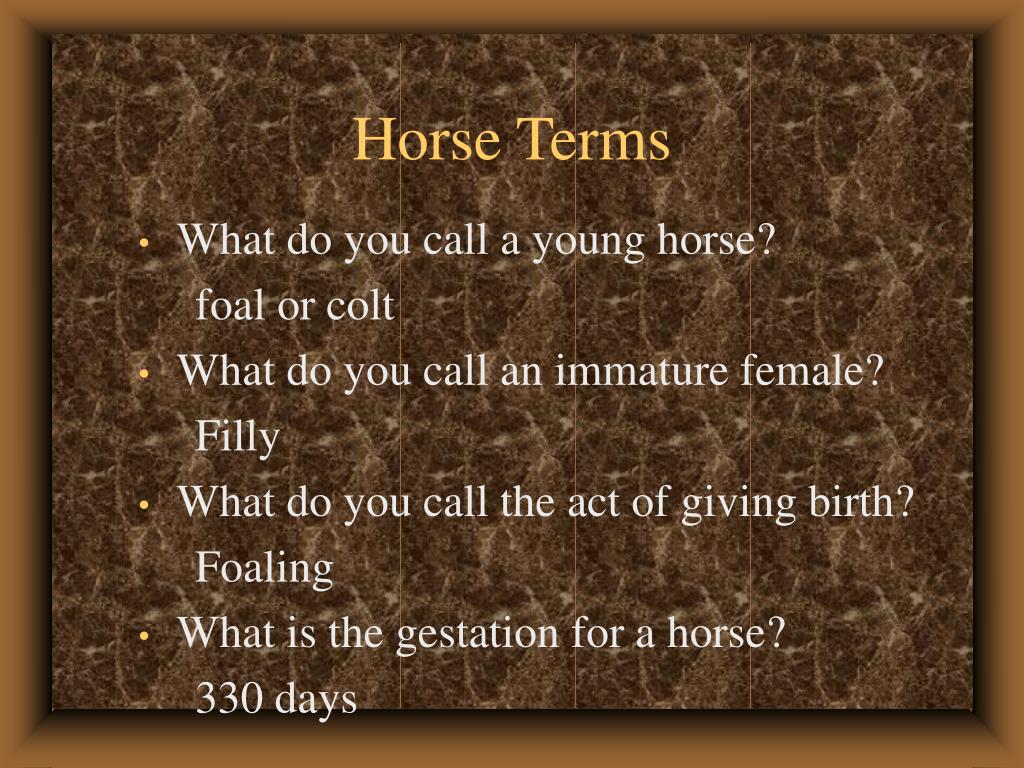 Horse Terms

• What do you call a young horse?
foal or colt

• What do you call an immature female?
Filly

• What do you call the act of giving birth?
Foaling

• What is the gestation for a horse?
330 days